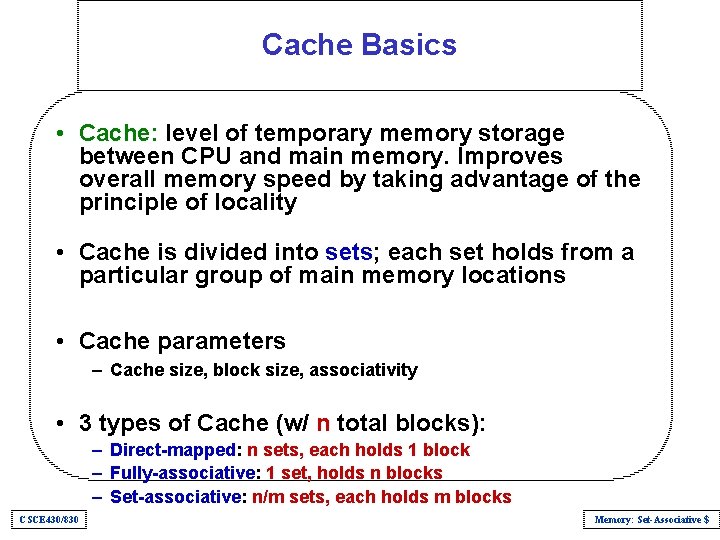 Cache Basics

• Cache: level of temporary memory storage between CPU and main memory. Improves overall memory speed by taking advantage of the principle of locality

• Cache is divided into sets; each set holds from a particular group of main memory locations

• Cache parameters
– Cache size, block size, associativity

• 3 types of Cache (w/ n total blocks):
– Direct-mapped: n sets, each holds 1 block
– Fully-associative: 1 set, holds n blocks
– Set-associative: n/m sets, each holds m blocks

CSCE430/830

Memory: Set-Associative $